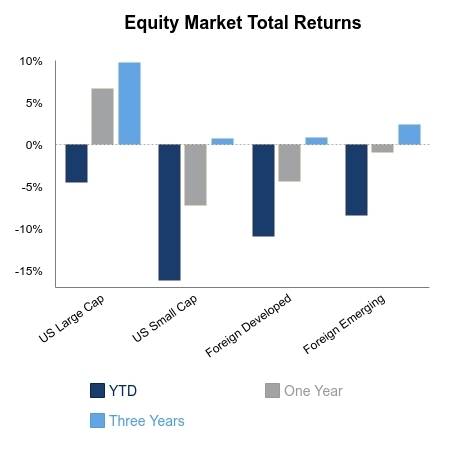 Equity Market Total Returns

10%
5%
0%
-5%
-10%
-15%

US Large Cap
US Small Cap
Foreign Developed
Foreign Emerging

YTD
One Year
Three Years